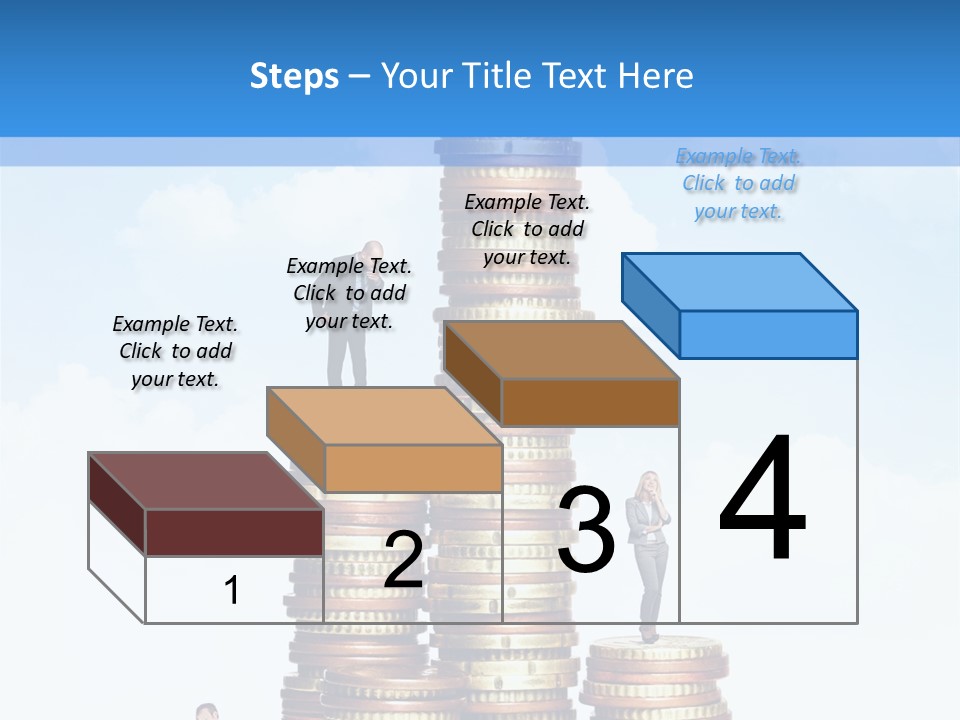 Steps – Your Title Text Here

Example Text. Click to add your text.

Example Text. Click to add your text.

Example Text. Click to add your text.

Example Text. Click to add your text.

1

2

3

4